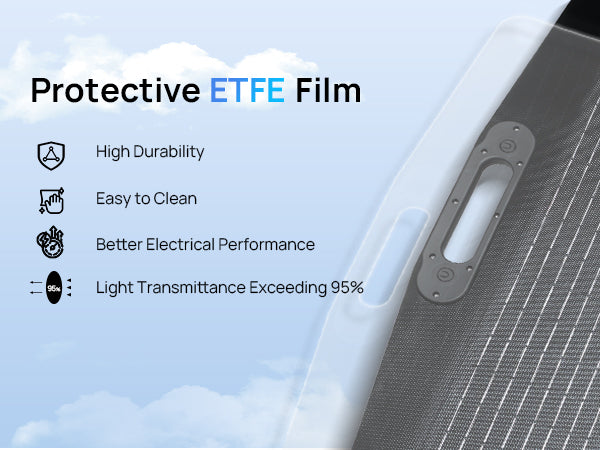 Protective ETFE Film

High Durability

Easy to Clean

Better Electrical Performance

95%

Light Transmittance Exceeding 95%